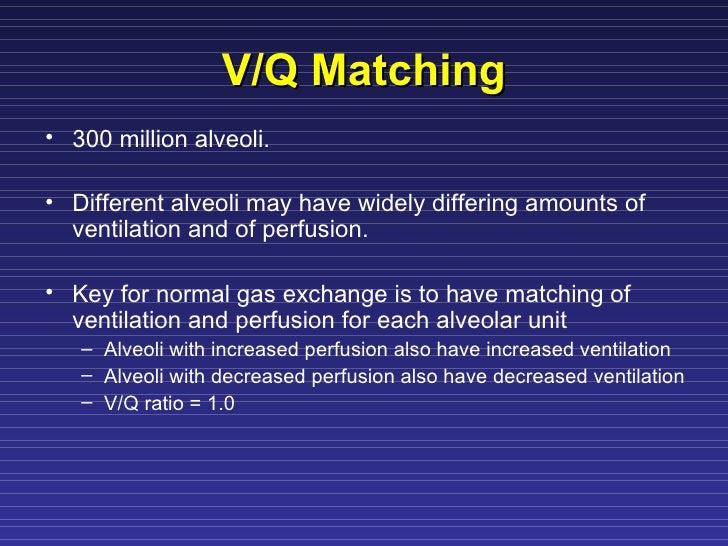 V/Q Matching

• 300 million alveoli.

• Different alveoli may have widely differing amounts of ventilation and of perfusion.

• Key for normal gas exchange is to have matching of ventilation and perfusion for each alveolar unit
– Alveoli with increased perfusion also have increased ventilation
– Alveoli with decreased perfusion also have decreased ventilation
– V/Q ratio = 1.0